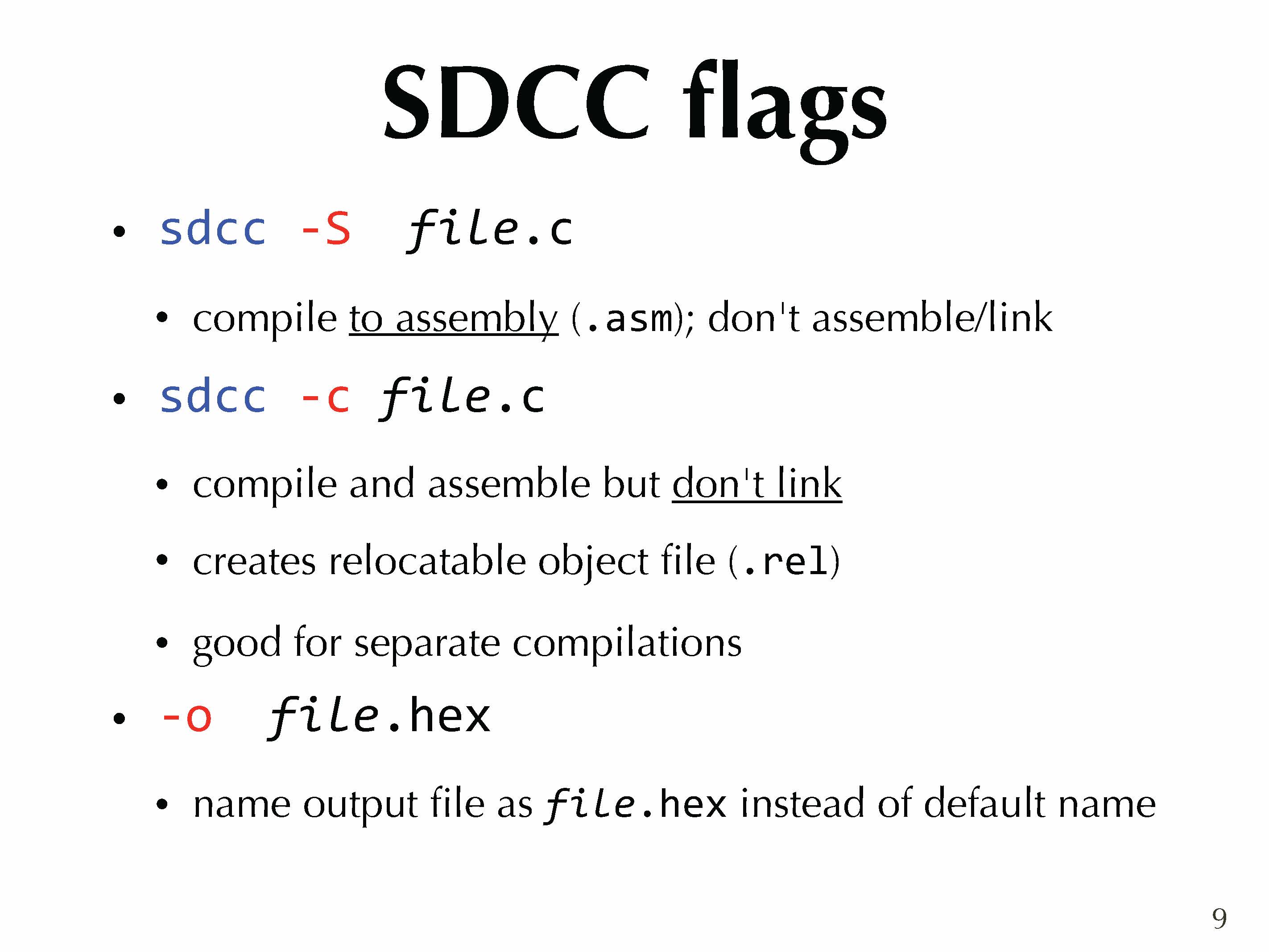 SDCC flags

• sdcc -S file.c

• compile to assembly (.asm); don't assemble/link

• sdcc -c file.c

• compile and assemble but don't link

• creates relocatable object file (.rel)

• good for separate compilations

• -o file.hex

• name output file as file.hex instead of default name

9